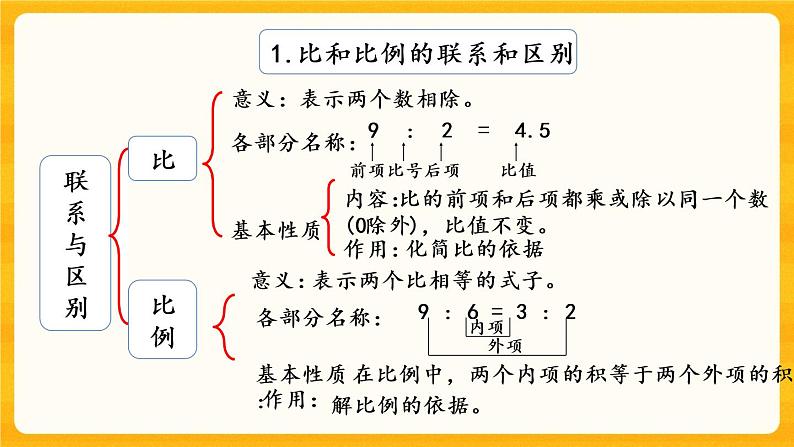 1.比和比例的联系和区别

联系与区别

比

意义：表示两个数相除。

各部分名称：9 : 2 = 4.5

前项 比号 后项 比值

基本性质

内容:比的前项和后项都乘或除以同一个数(0除外)，比值不变。

作用:化简比的依据

比例

意义:表示两个比相等的式子。

各部分名称： 9 : 6 = 3 : 2

内项

外项

基本性质 在比例中，两个内项的积等于两个外项的积

:作用： 解比例的依据。